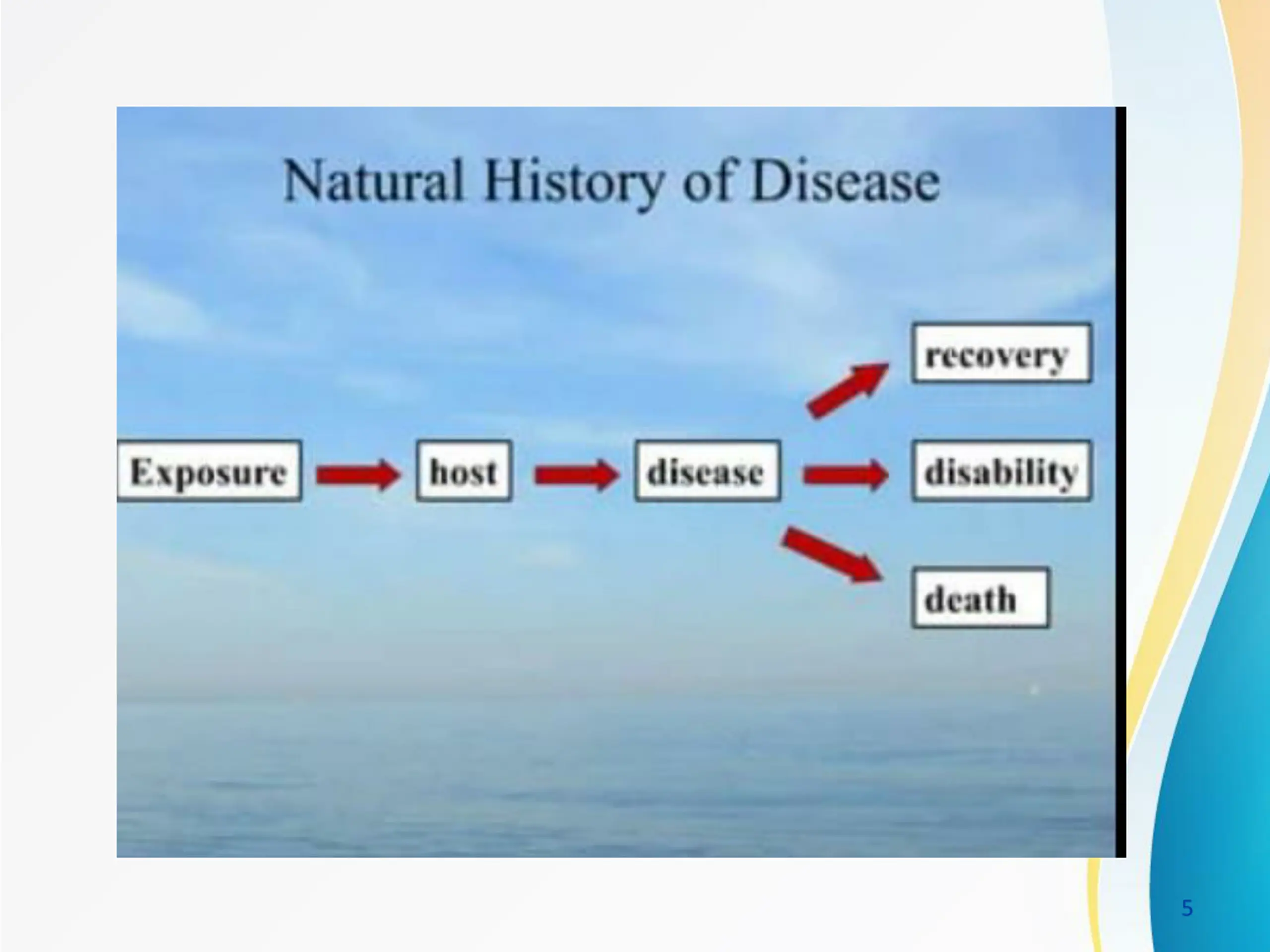 Natural History of Disease

Exposure

host

disease

recovery

disability

death

5